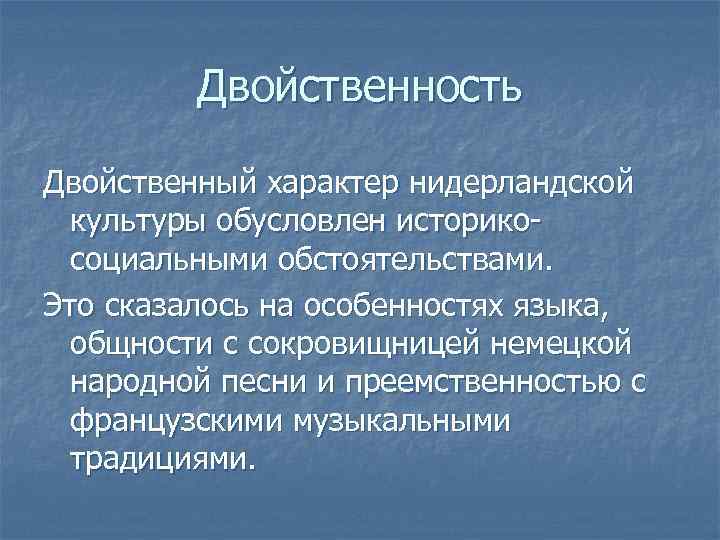 Двойственность

Двойственный характер нидерландской культуры обусловлен историко-социальными обстоятельствами.

Это сказалось на особенностях языка, общности с сокровищницей немецкой народной песни и преемственностью с французскими музыкальными традициями.